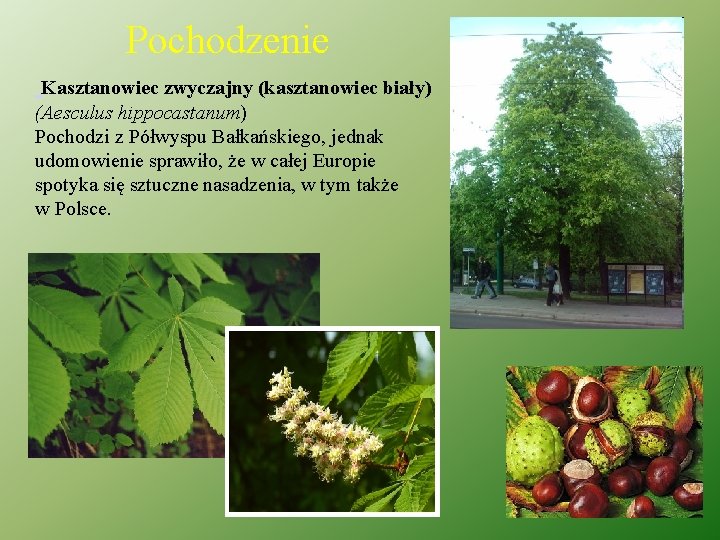 Pochodzenie

Kasztanowiec zwyczajny (kasztanowiec biały) (Aesculus hippocastanum)
Pochodzi z Półwyspu Bałkańskiego, jednak udomowienie sprawiło, że w całej Europie spotyka się sztuczne nasadzenia, w tym także w Polsce.